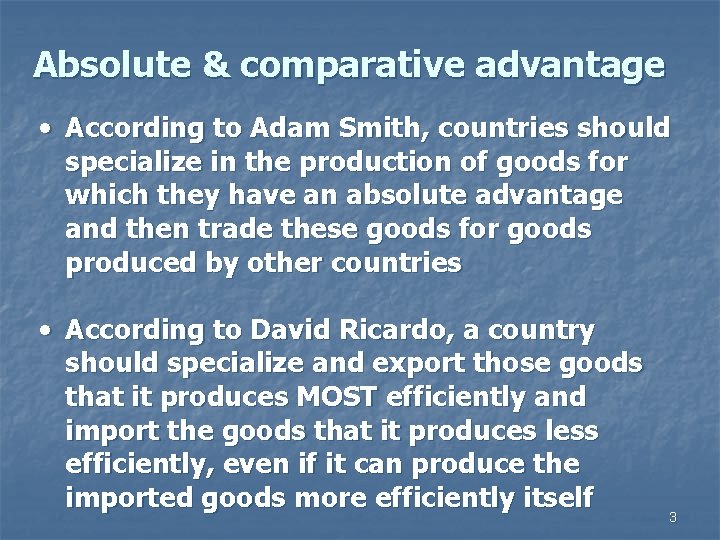 Absolute & comparative advantage

• According to Adam Smith, countries should specialize in the production of goods for which they have an absolute advantage and then trade these goods for goods produced by other countries

• According to David Ricardo, a country should specialize and export those goods that it produces MOST efficiently and import the goods that it produces less efficiently, even if it can produce the imported goods more efficiently itself

3